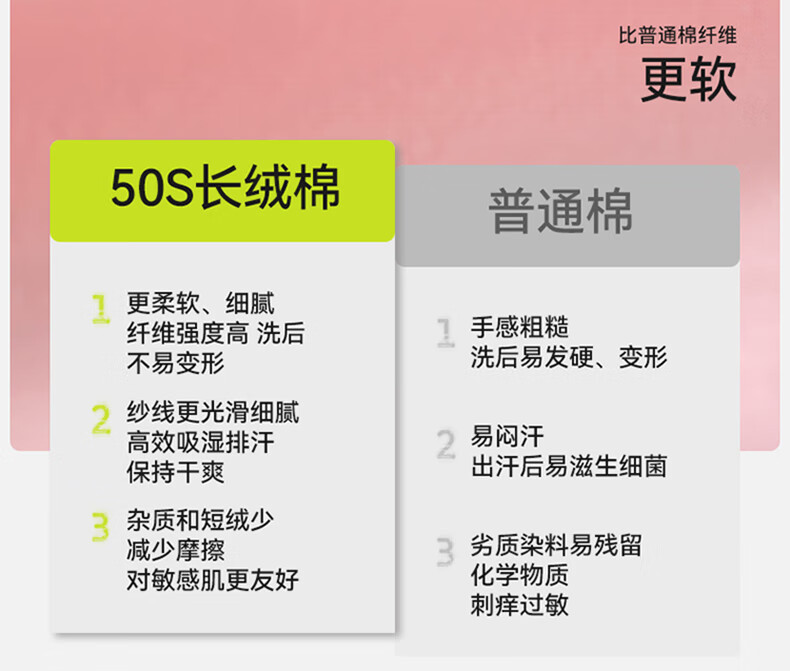 比普通棉纤维
更软

50S长绒棉

1 更柔软、细腻
纤维强度高 洗后
不易变形

2 纱线更光滑细腻
高效吸湿排汗
保持干爽

3 杂质和短绒少
减少摩擦
对敏感肌更友好

普通棉

1 手感粗糙
洗后易发硬、变形

2 易闷汗
出汗后易滋生细菌

3 劣质染料易残留
化学物质
刺痒过敏